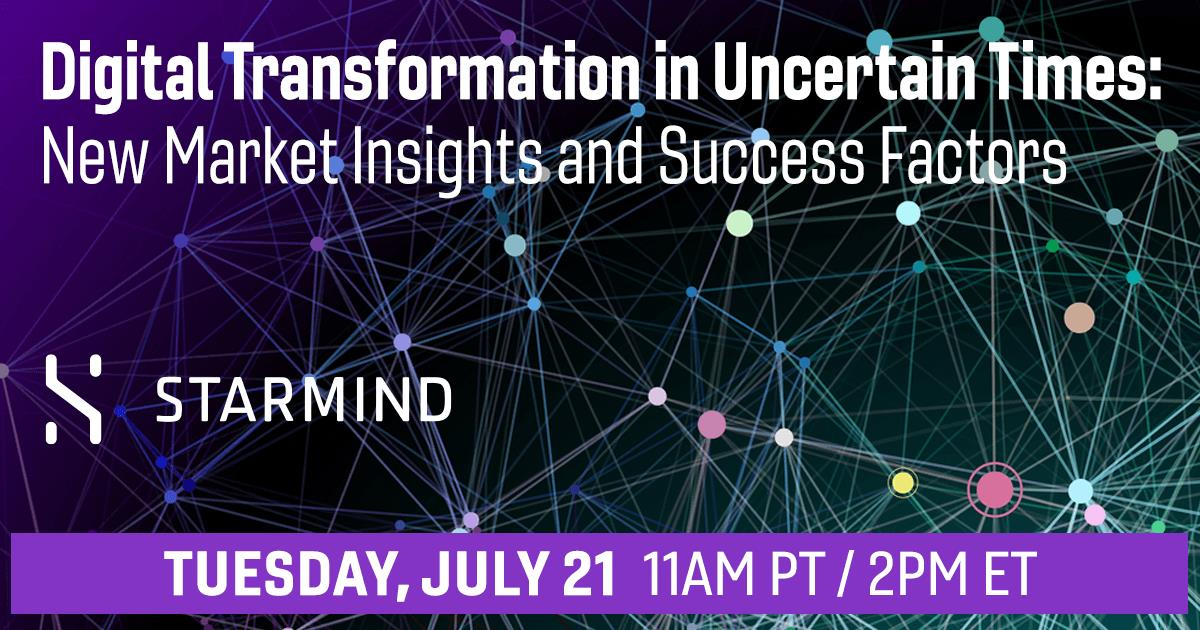 Digital Transformation in Uncertain Times:
New Market Insights and Success Factors

STARMIND

TUESDAY, JULY 21 11AM PT / 2PM ET